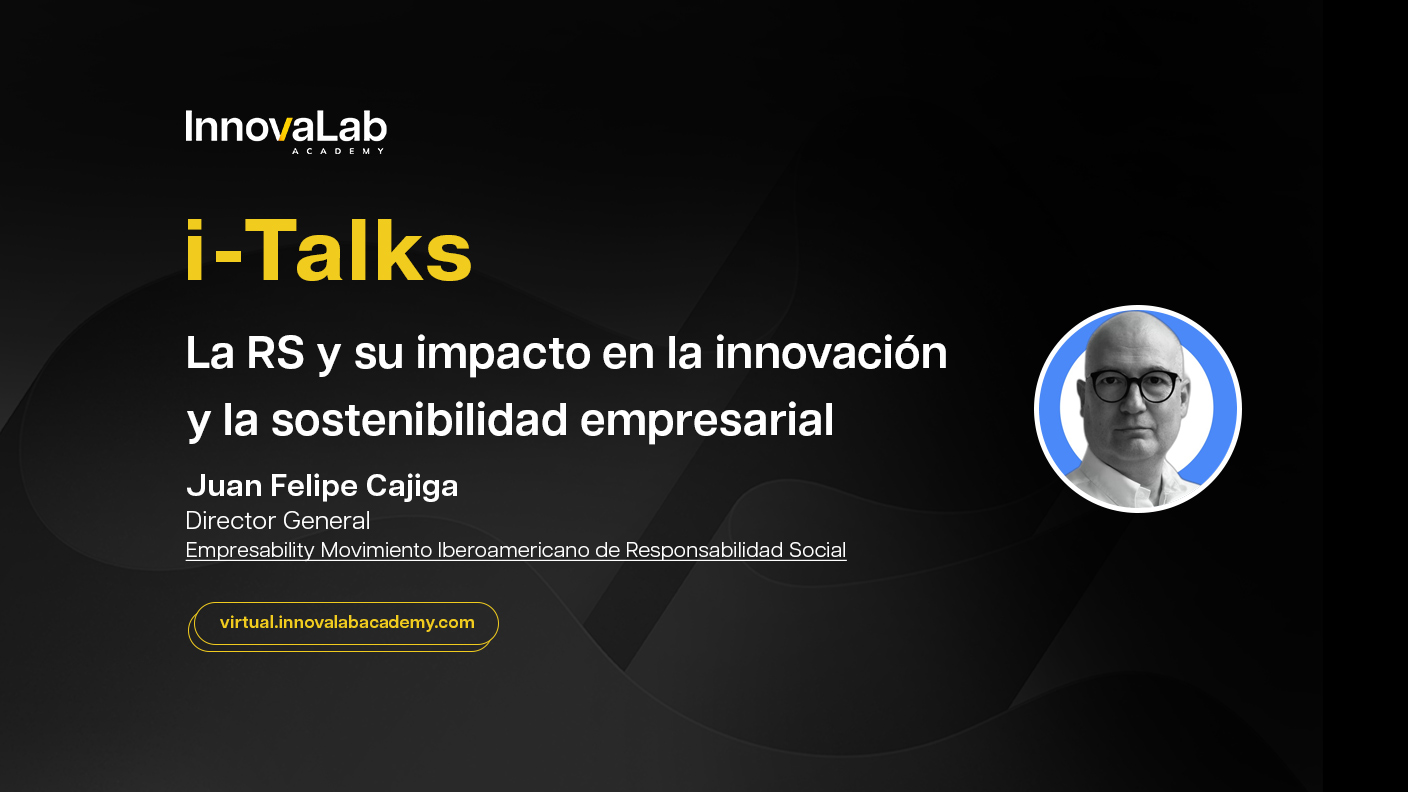 InnovaLab
ACADEMY

i-Talks

La RS y su impacto en la innovación y la sostenibilidad empresarial

Juan Felipe Cajiga
Director General
Empresability Movimiento Iberoamericano de Responsabilidad Social

virtual.innovalabacademy.com